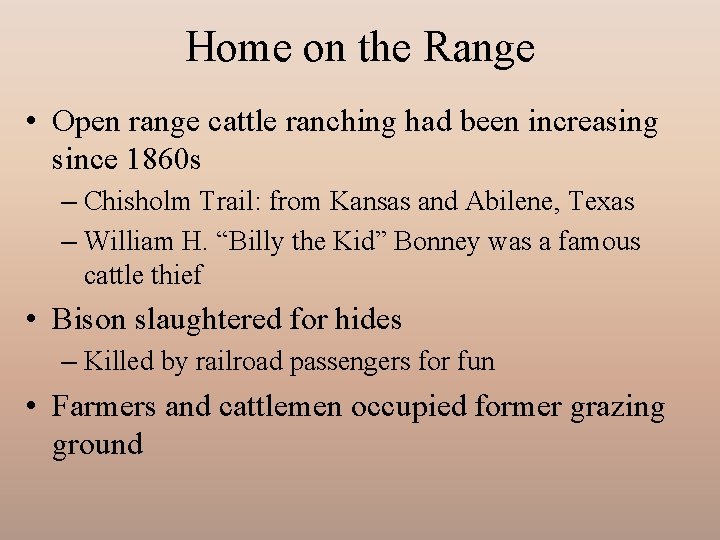 Home on the Range

• Open range cattle ranching had been increasing since 1860s

– Chisholm Trail: from Kansas and Abilene, Texas

– William H. “Billy the Kid” Bonney was a famous cattle thief

• Bison slaughtered for hides

– Killed by railroad passengers for fun

• Farmers and cattlemen occupied former grazing ground